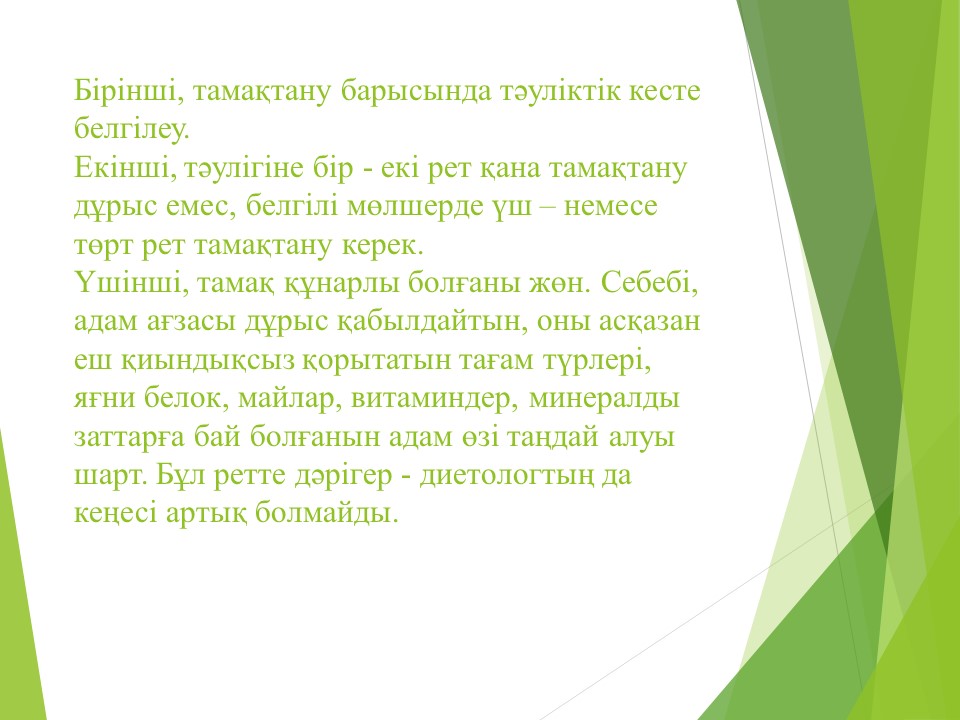 Бірінші, тамақтану барысында тәуліктік кесте белгілеу.
Екінші, тәулігіне бір - екі рет қана тамақтану дұрыс емес, белгілі мөлшерде үш – немесе төрт рет тамақтану керек.
Үшінші, тамақ құнарлы болғаны жөн. Себебі, адам ағзасы дұрыс қабылдайтын, оны асқазан еш қиындықсыз қорытатын тағам түрлері, яғни белок, майлар, витаминдер, минералды заттарға бай болғанын адам өзі таңдай алуы шарт. Бұл ретте дәрігер - диетологтың да кеңесі артық болмайды.